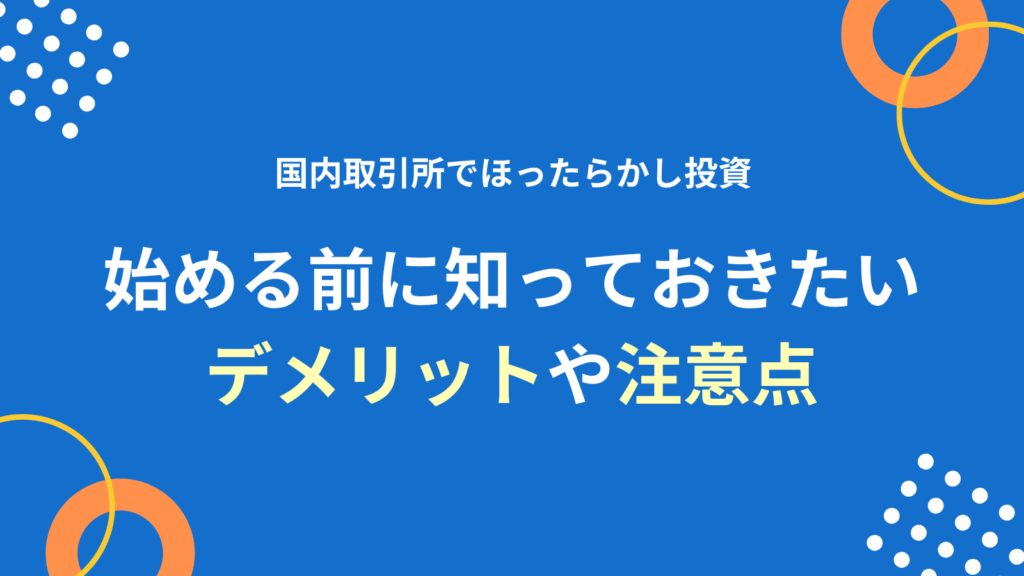 国内取引所でほったらかし投資

始める前に知っておきたい
デメリットや注意点